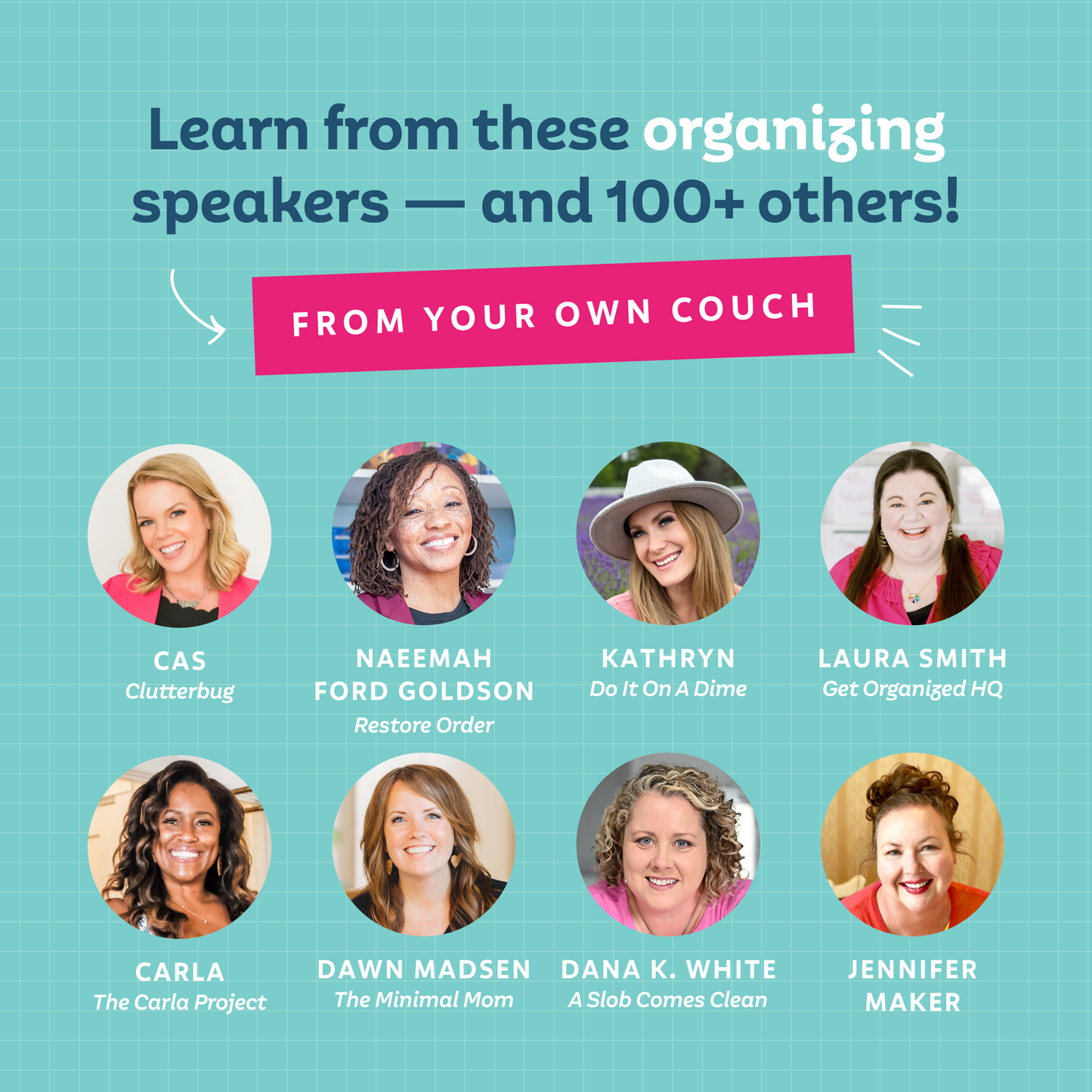 Learn from these organizing speakers — and 100+ others!

FROM YOUR OWN COUCH

CAS
Clutterbug

NAEEMAH FORD GOLDSON
Restore Order

KATHRYN
Do It On A Dime

LAURA SMITH
Get Organized HQ

CARLA
The Carla Project

DAWN MADSEN
The Minimal Mom

DANA K. WHITE
A Slob Comes Clean

JENNIFER MAKER